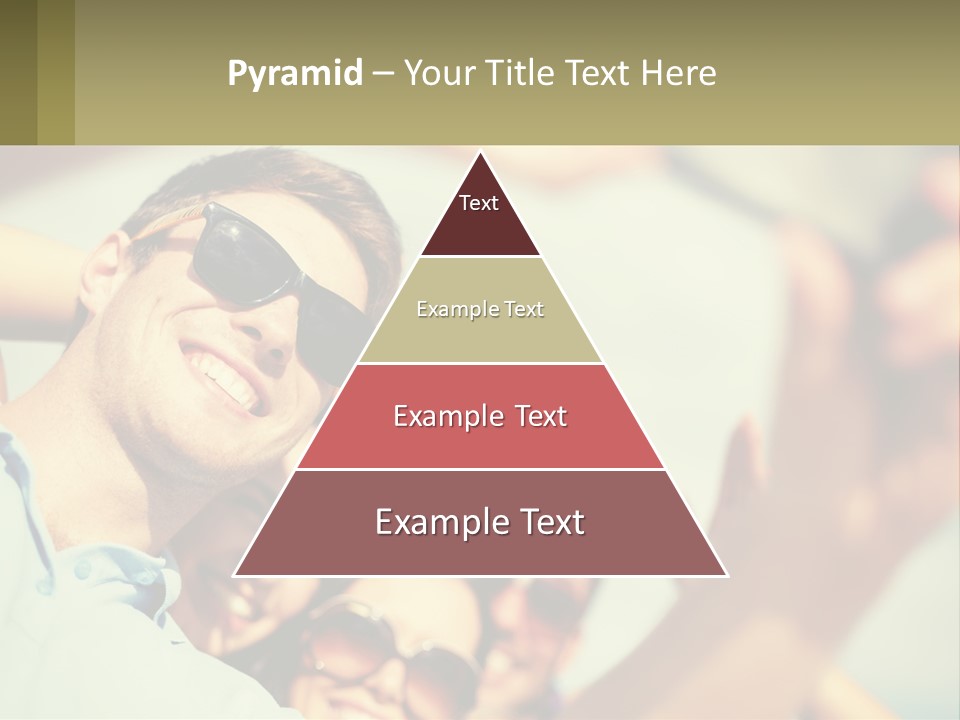 Pyramid – Your Title Text Here

Text

Example Text

Example Text

Example Text